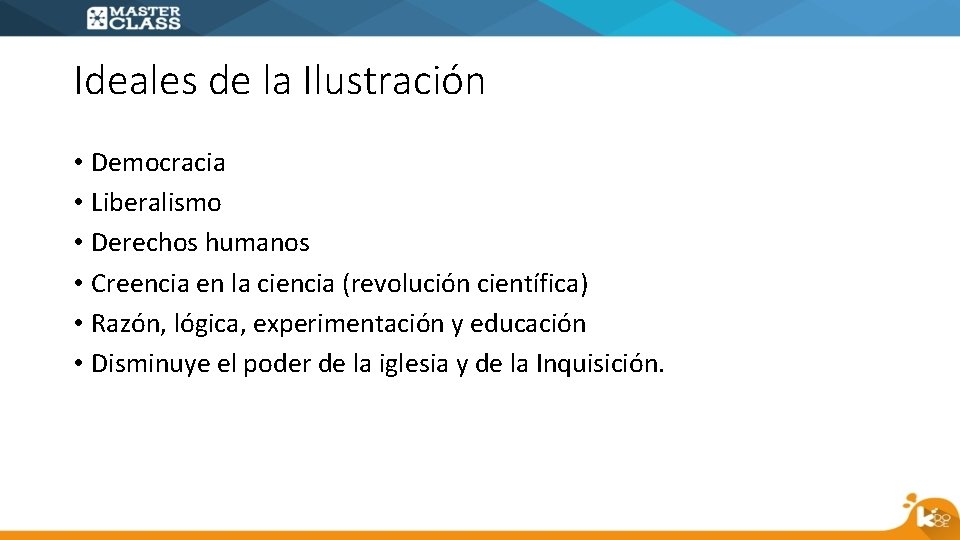 MASTER CLASS

Ideales de la Ilustración

• Democracia
• Liberalismo
• Derechos humanos
• Creencia en la ciencia (revolución científica)
• Razón, lógica, experimentación y educación
• Disminuye el poder de la iglesia y de la Inquisición.